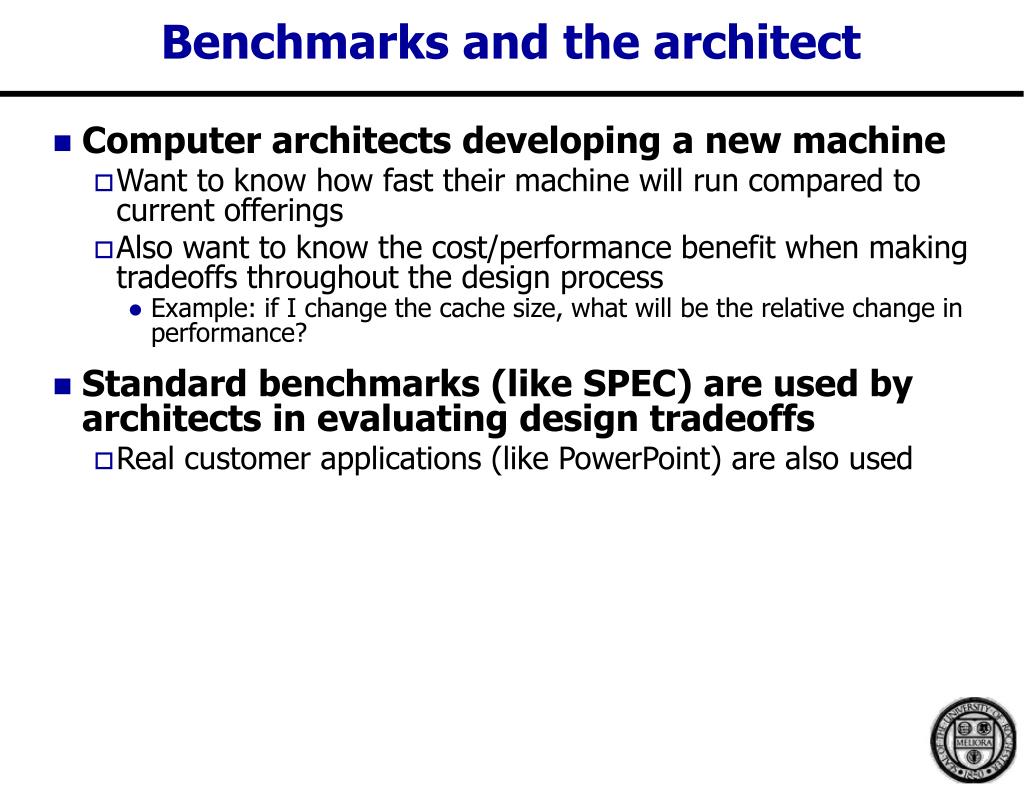 Benchmarks and the architect

Computer architects developing a new machine

Want to know how fast their machine will run compared to current offerings

Also want to know the cost/performance benefit when making tradeoffs throughout the design process

Example: if I change the cache size, what will be the relative change in performance?

Standard benchmarks (like SPEC) are used by architects in evaluating design tradeoffs

Real customer applications (like PowerPoint) are also used

SEAL OF THE UNIVERSITY OF ROCHESTER MELIORA 1850